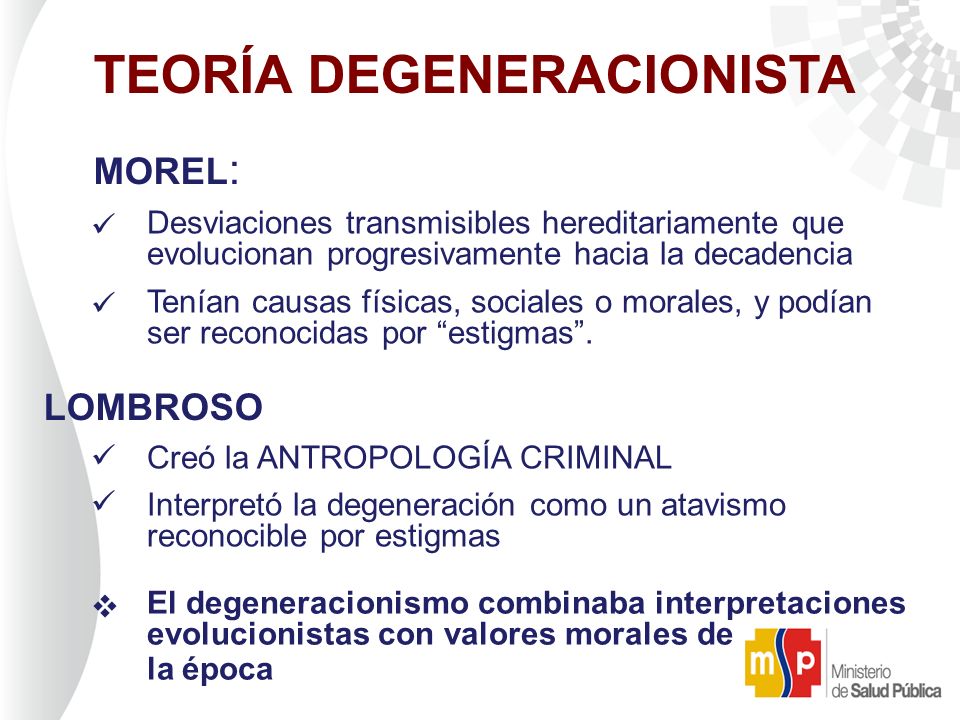 TEORÍA DEGENERACIONISTA

MOREL:

✓ Desviaciones transmisibles hereditariamente que evolucionan progresivamente hacia la decadencia

✓ Tenían causas físicas, sociales o morales, y podían ser reconocidas por “estigmas”.

LOMBROSO

✓ Creó la ANTROPOLOGÍA CRIMINAL

✓ Interpretó la degeneración como un atavismo reconocible por estigmas

❖ El degeneracionismo combinaba interpretaciones evolucionistas con valores morales de la época

msp Ministerio de Salud Pública